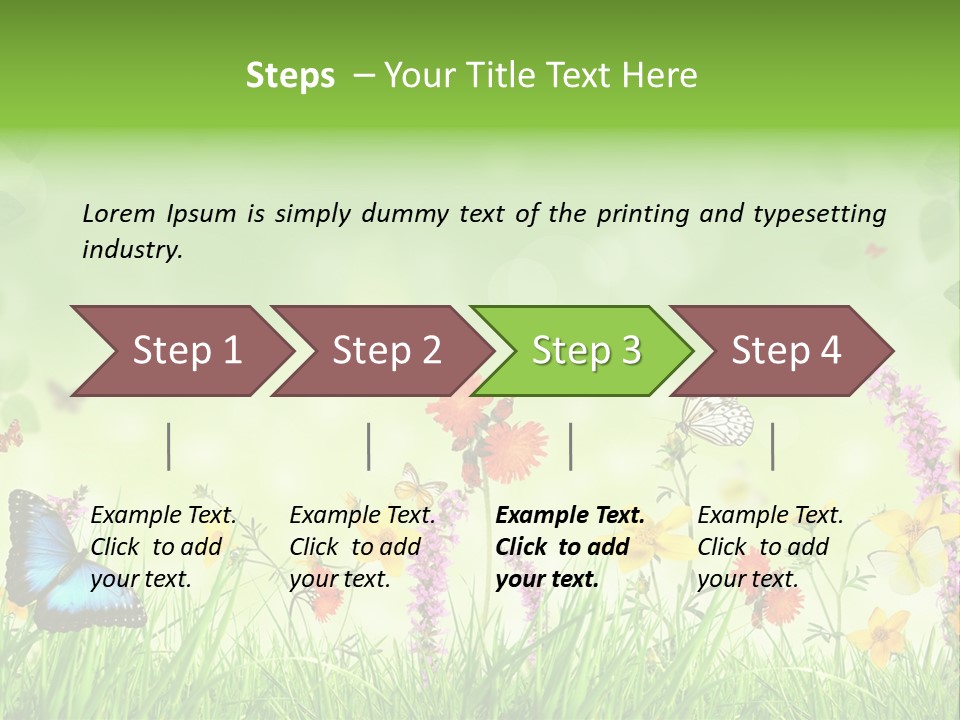 Steps – Your Title Text Here

Lorem Ipsum is simply dummy text of the printing and typesetting industry.

Step 1

Step 2

Step 3

Step 4

Example Text. Click to add your text.

Example Text. Click to add your text.

Example Text. Click to add your text.

Example Text. Click to add your text.